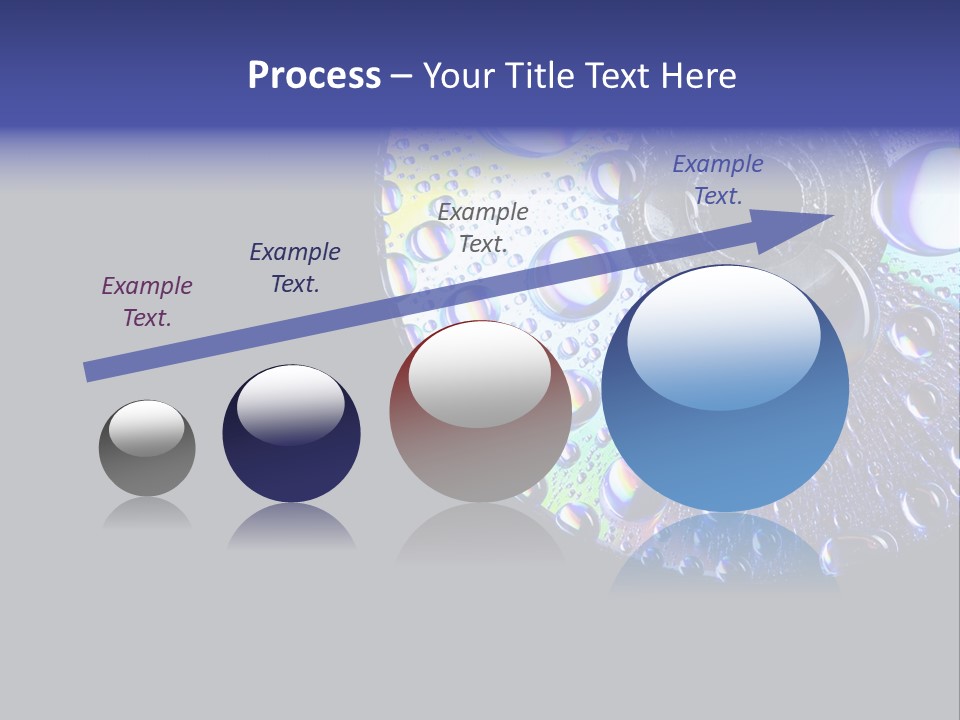 Process – Your Title Text Here

Example Text.

Example Text.

Example Text.

Example Text.